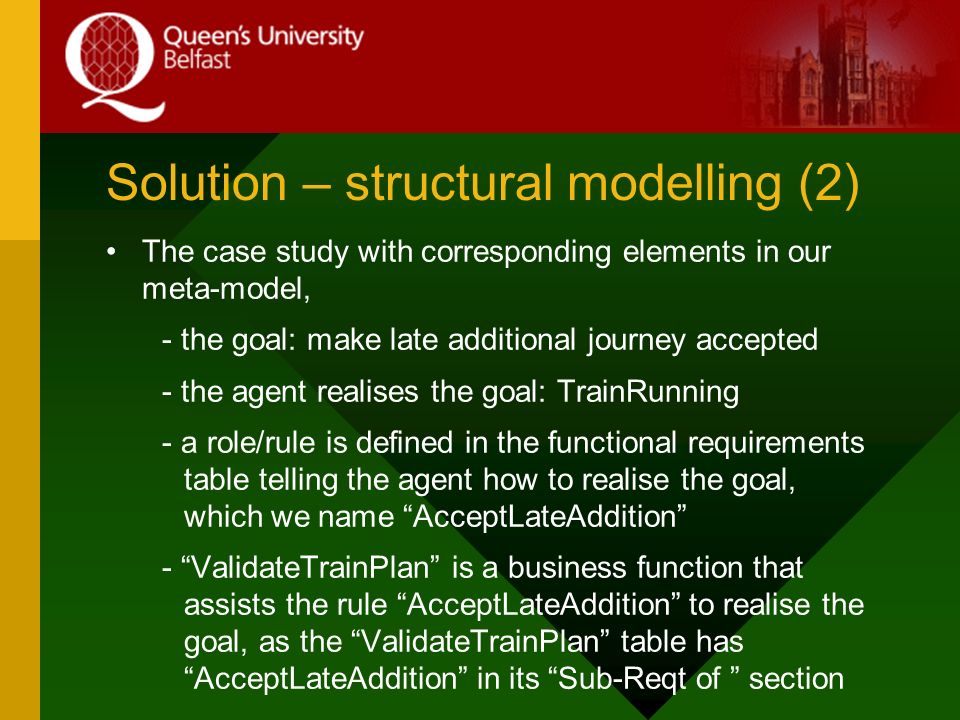 Queen's University Belfast

Solution – structural modelling (2)

• The case study with corresponding elements in our meta-model,

- the goal: make late additional journey accepted

- the agent realises the goal: TrainRunning

- a role/rule is defined in the functional requirements table telling the agent how to realise the goal, which we name “AcceptLateAddition”

- “ValidateTrainPlan” is a business function that assists the rule “AcceptLateAddition” to realise the goal, as the “ValidateTrainPlan” table has “AcceptLateAddition” in its “Sub-Reqt of ” section